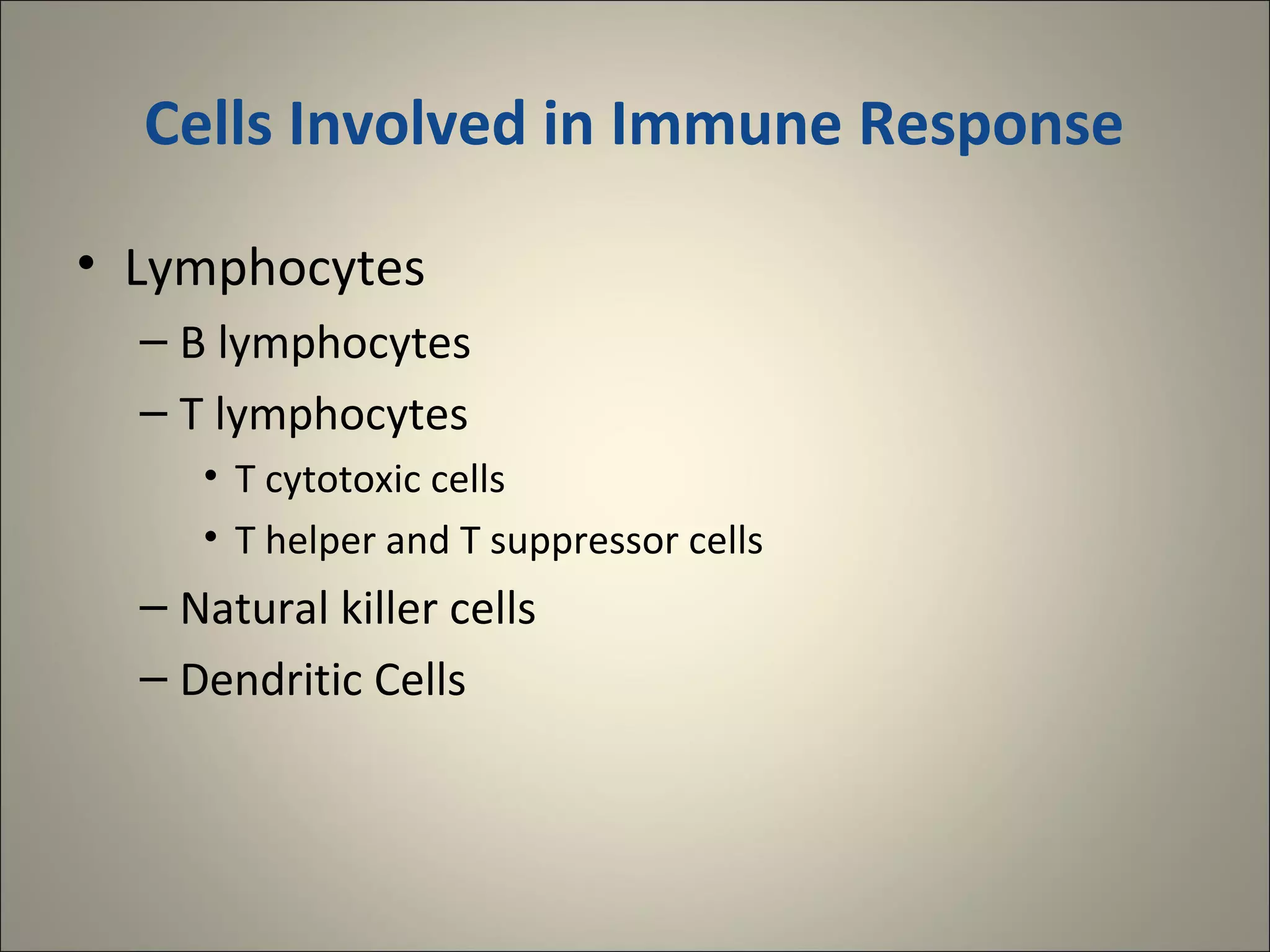 Cells Involved in Immune Response

• Lymphocytes
– B lymphocytes
– T lymphocytes
• T cytotoxic cells
• T helper and T suppressor cells
– Natural killer cells
– Dendritic Cells